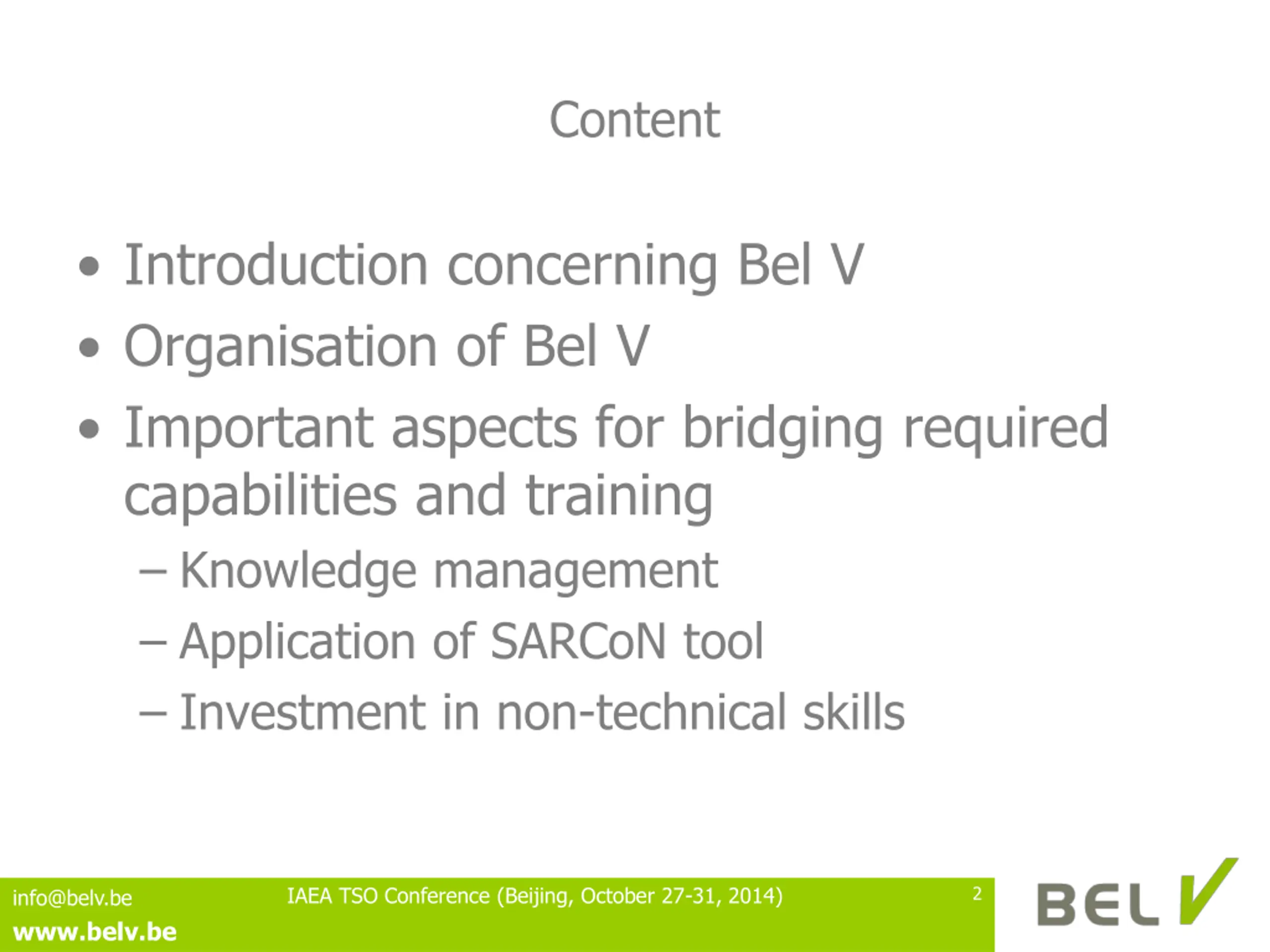 Content

• Introduction concerning Bel V
• Organisation of Bel V
• Important aspects for bridging required capabilities and training
– Knowledge management
– Application of SARCoN tool
– Investment in non-technical skills

info@belv.be
www.belv.be
IAEA TSO Conference (Beijing, October 27-31, 2014)
2
BEL V